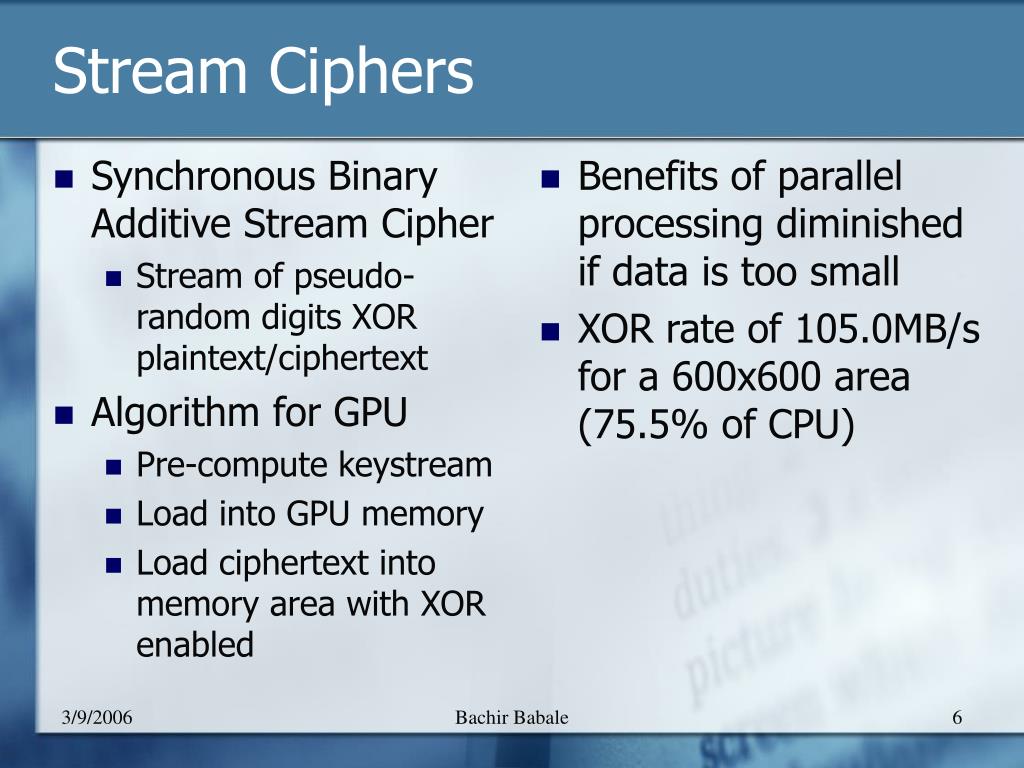 Stream Ciphers

- Synchronous Binary Additive Stream Cipher
  - Stream of pseudo-random digits XOR plaintext/ciphertext
- Algorithm for GPU
  - Pre-compute keystream
  - Load into GPU memory
  - Load ciphertext into memory area with XOR enabled

- Benefits of parallel processing diminished if data is too small
- XOR rate of 105.0MB/s for a 600x600 area (75.5% of CPU)

3/9/2006 Bachir Babale 6